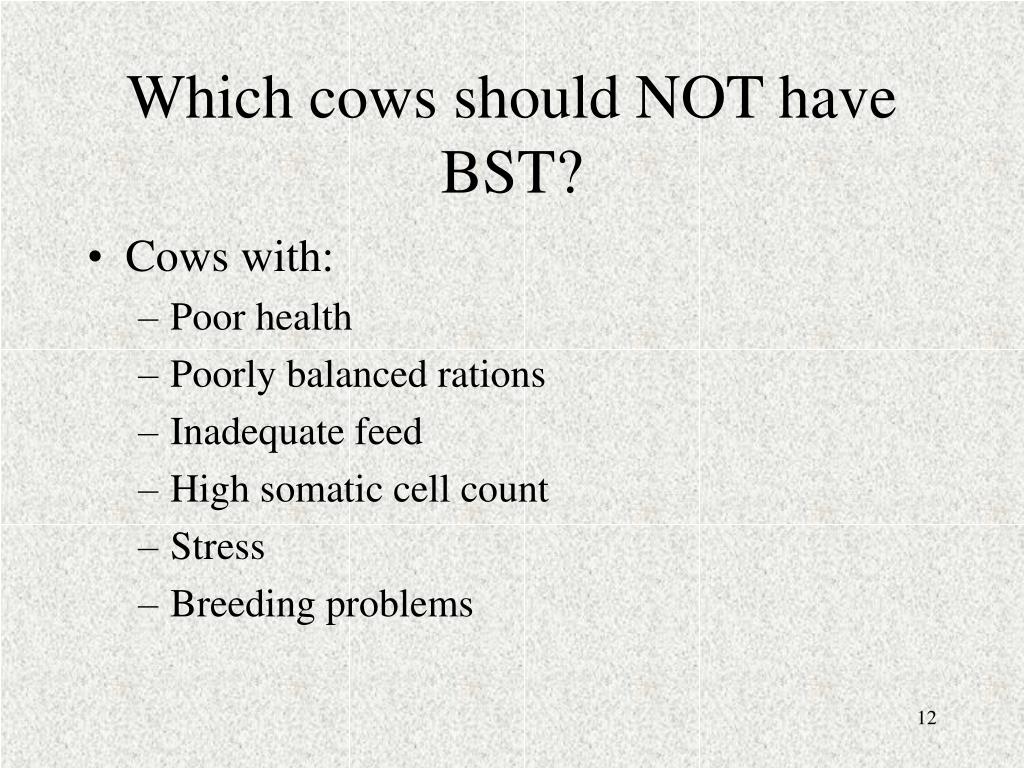 Which cows should NOT have BST?

• Cows with:
– Poor health
– Poorly balanced rations
– Inadequate feed
– High somatic cell count
– Stress
– Breeding problems

12